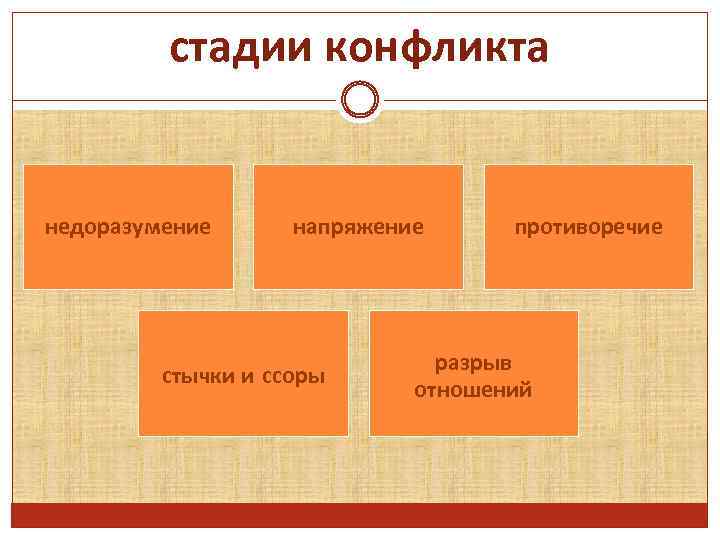 стадии конфликта

недоразумение

напряжение

противоречие

стычки и ссоры

разрыв отношений